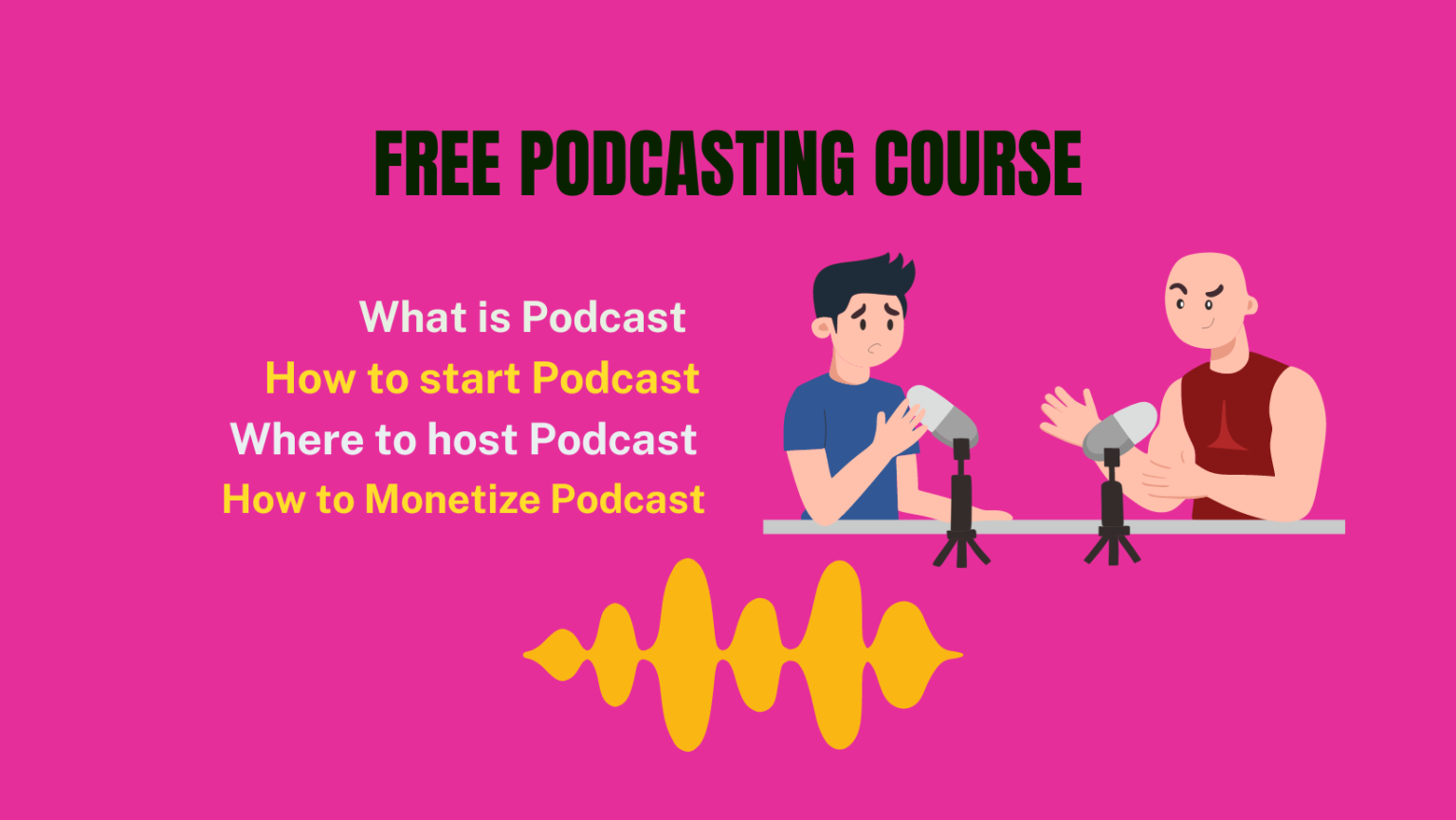 FREE PODCASTING COURSE

What is Podcast
How to start Podcast
Where to host Podcast
How to Monetize Podcast